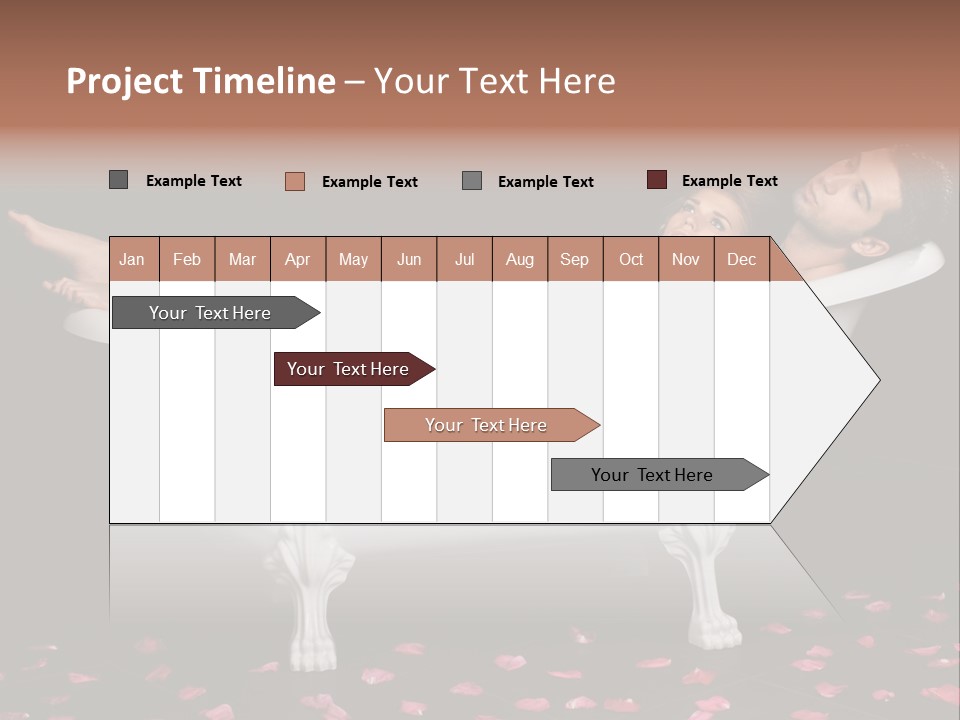 Project Timeline – Your Text Here

Example Text
Example Text
Example Text
Example Text

| Jan | Feb | Mar | Apr | May | Jun | Jul | Aug | Sep | Oct | Nov | Dec |
|---|---|---|---|---|---|---|---|---|---|---|---|

Your Text Here

Your Text Here

Your Text Here

Your Text Here